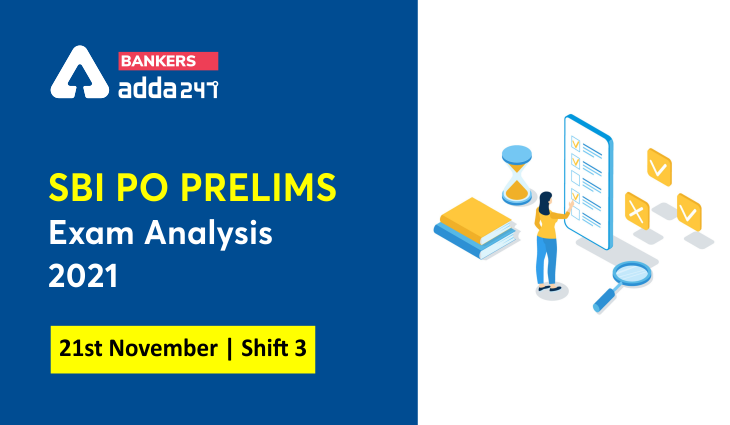 BANKERS
adda247

SBI PO PRELIMS
Exam Analysis
2021

21st November | Shift 3